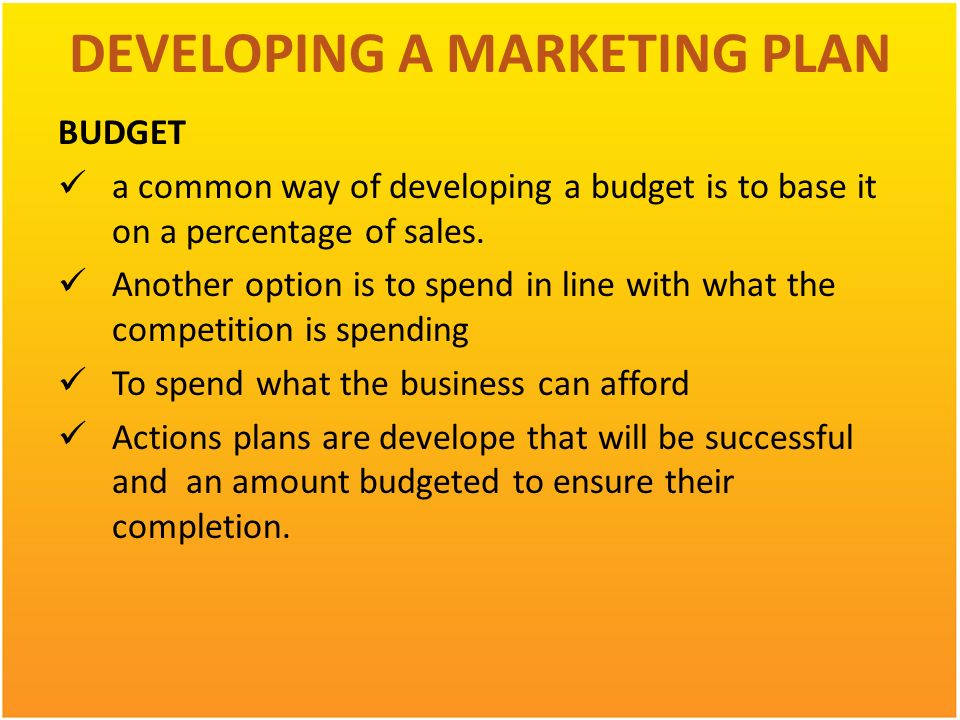 DEVELOPING A MARKETING PLAN

BUDGET

✓ a common way of developing a budget is to base it on a percentage of sales.

✓ Another option is to spend in line with what the competition is spending

✓ To spend what the business can afford

✓ Actions plans are develope that will be successful and an amount budgeted to ensure their completion.